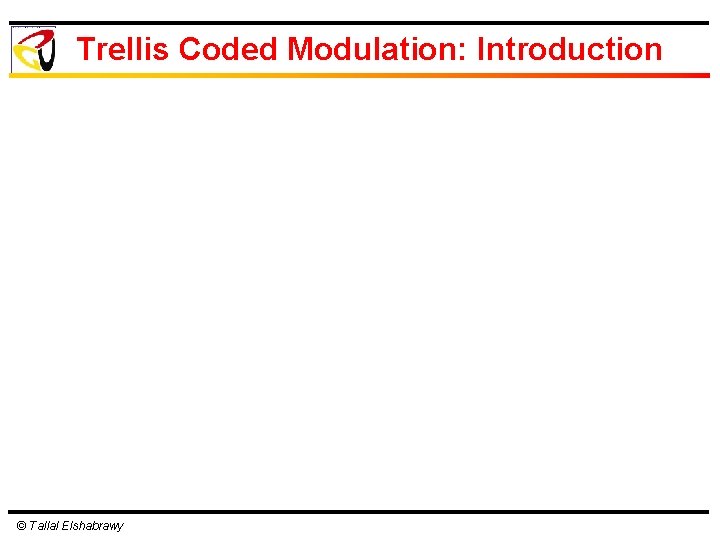 Trellis Coded Modulation: Introduction

© Tallal Elshabrawy